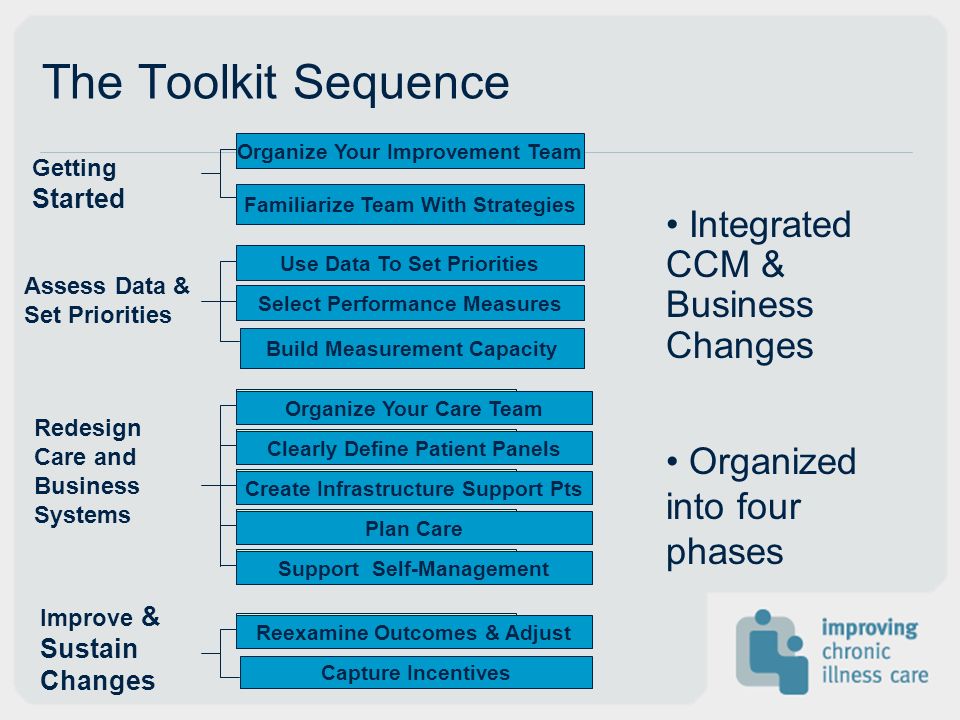 The Toolkit Sequence

Getting Started

Organize Your Improvement Team

Familiarize Team With Strategies

Assess Data & Set Priorities

Use Data To Set Priorities

Select Performance Measures

Build Measurement Capacity

Redesign Care and Business Systems

Organize Your Care Team

Clearly Define Patient Panels

Create Infrastructure Support Pts

Plan Care

Support Self-Management

Improve & Sustain Changes

Reexamine Outcomes & Adjust

Capture Incentives

• Integrated CCM & Business Changes

• Organized into four phases

improving chronic illness care